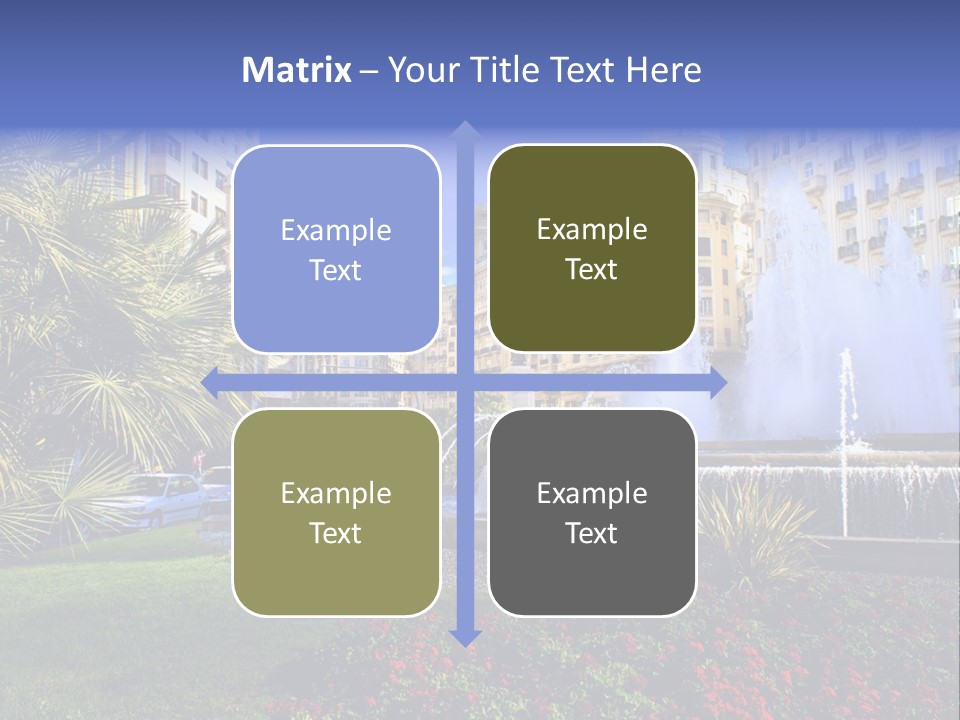 Matrix – Your Title Text Here

Example Text

Example Text

Example Text

Example Text